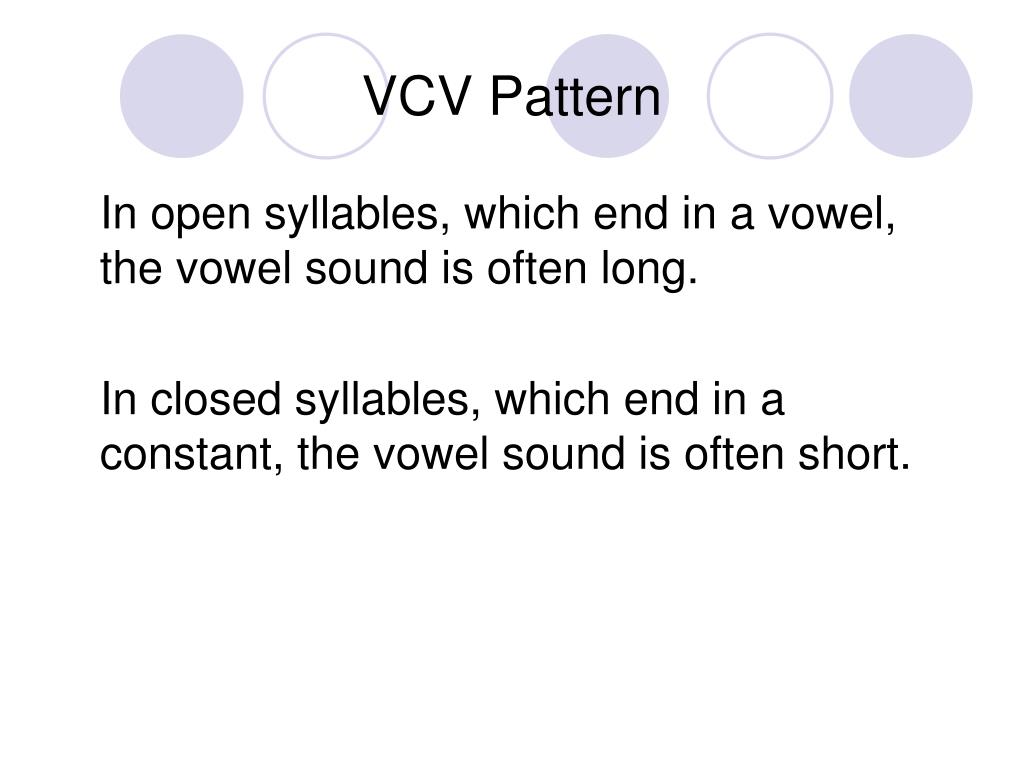 VCV Pattern

In open syllables, which end in a vowel, the vowel sound is often long.

In closed syllables, which end in a constant, the vowel sound is often short.